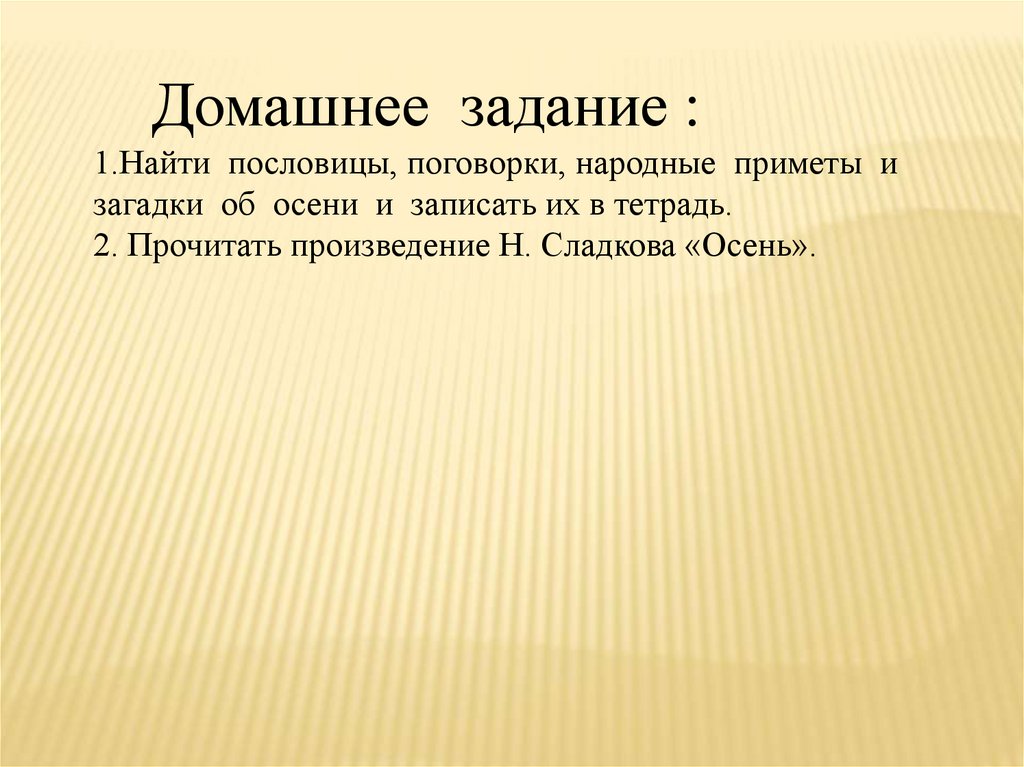 Домашнее задание :

1.Найти пословицы, поговорки, народные приметы и загадки об осени и записать их в тетрадь.
2. Прочитать произведение Н. Сладкова «Осень».